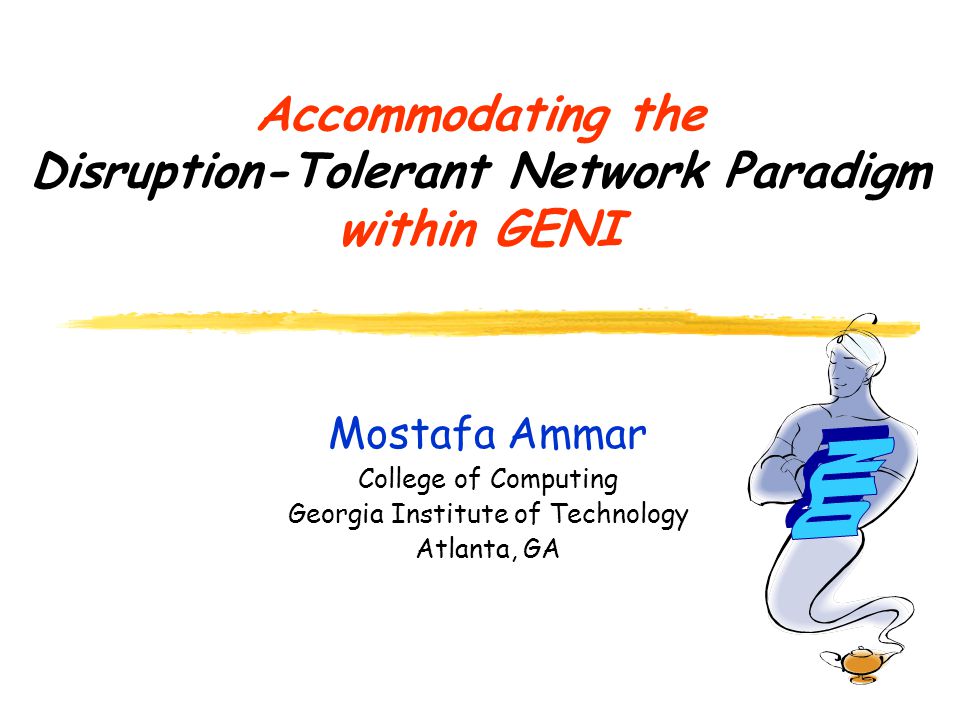 Accommodating the
Disruption-Tolerant Network Paradigm
within GENI

Mostafa Ammar
College of Computing
Georgia Institute of Technology
Atlanta, GA

GENI